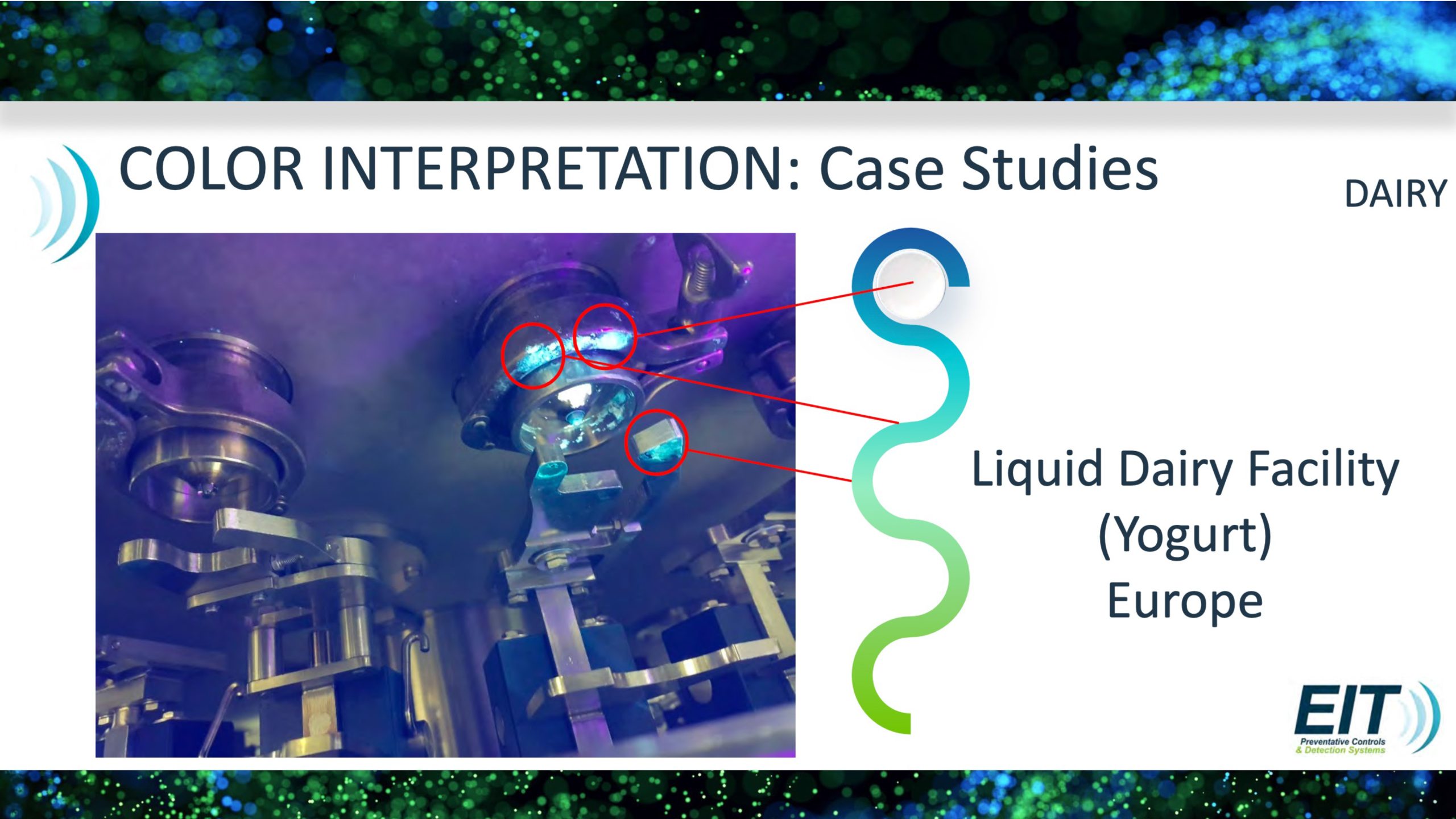 COLOR INTERPRETATION: Case Studies

DAIRY

Liquid Dairy Facility
(Yogurt)
Europe

EIT
Preventative Controls
& Detection Systems